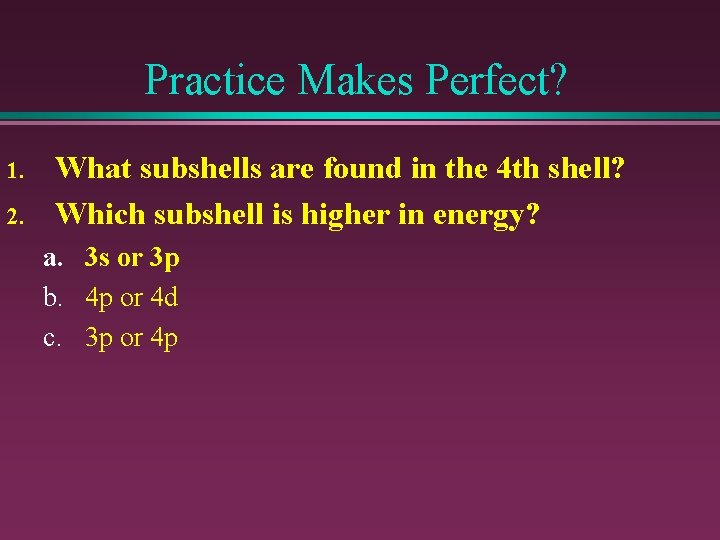 Practice Makes Perfect?

1. What subshells are found in the 4th shell?

2. Which subshell is higher in energy?

a. 3s or 3p

b. 4p or 4d

c. 3p or 4p